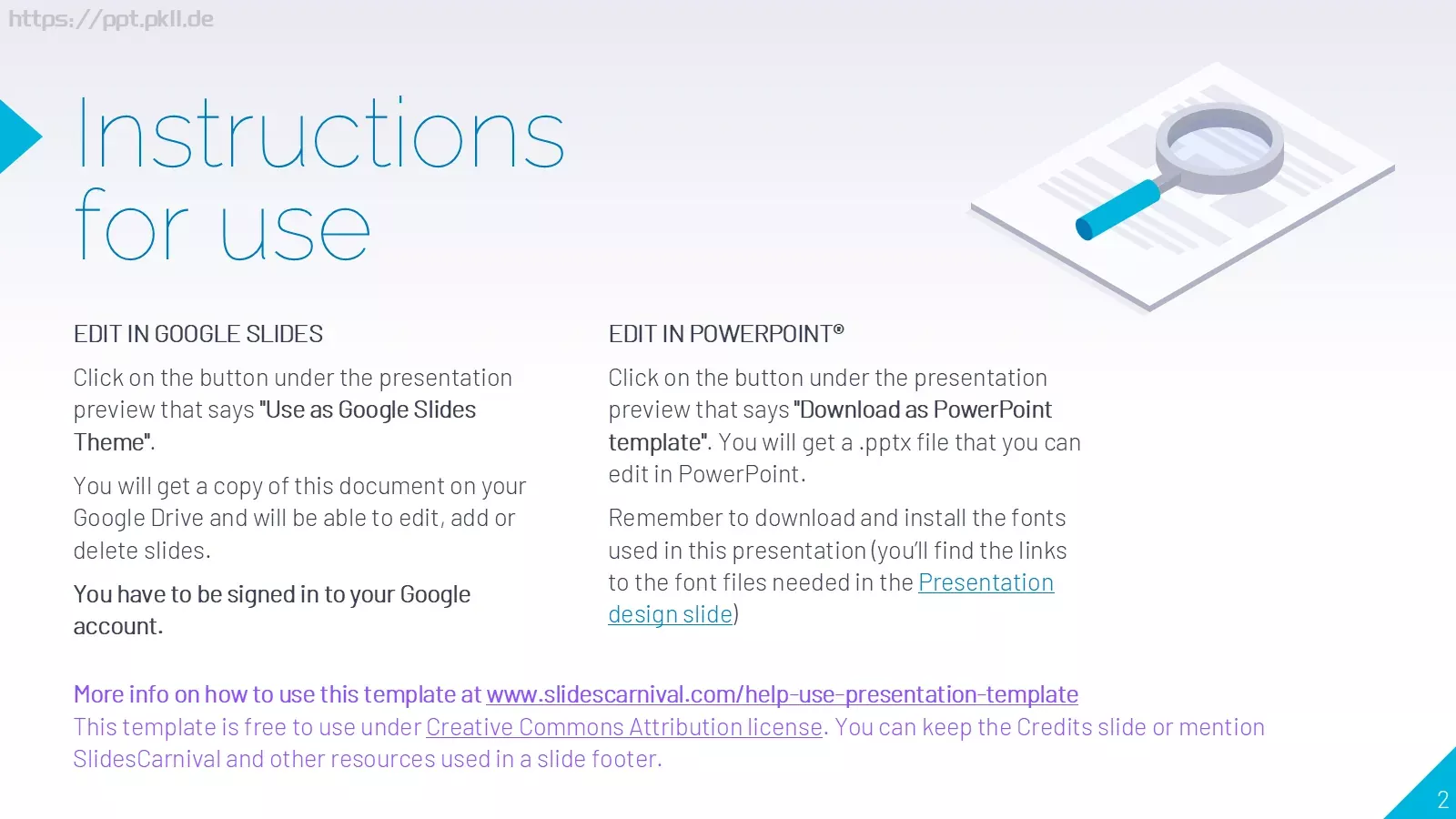 https://ppt.pkll.de

Instructions for use

EDIT IN GOOGLE SLIDES

Click on the button under the presentation preview that says "Use as Google Slides Theme".

You will get a copy of this document on your Google Drive and will be able to edit, add or delete slides.

You have to be signed in to your Google account.

EDIT IN POWERPOINT®

Click on the button under the presentation preview that says "Download as PowerPoint template". You will get a .pptx file that you can edit in PowerPoint.

Remember to download and install the fonts used in this presentation (you'll find the links to the font files needed in the Presentation design slide)

More info on how to use this template at www.slidescarnival.com/help-use-presentation-template
This template is free to use under Creative Commons Attribution license. You can keep the Credits slide or mention SlidesCarnival and other resources used in a slide footer.

2